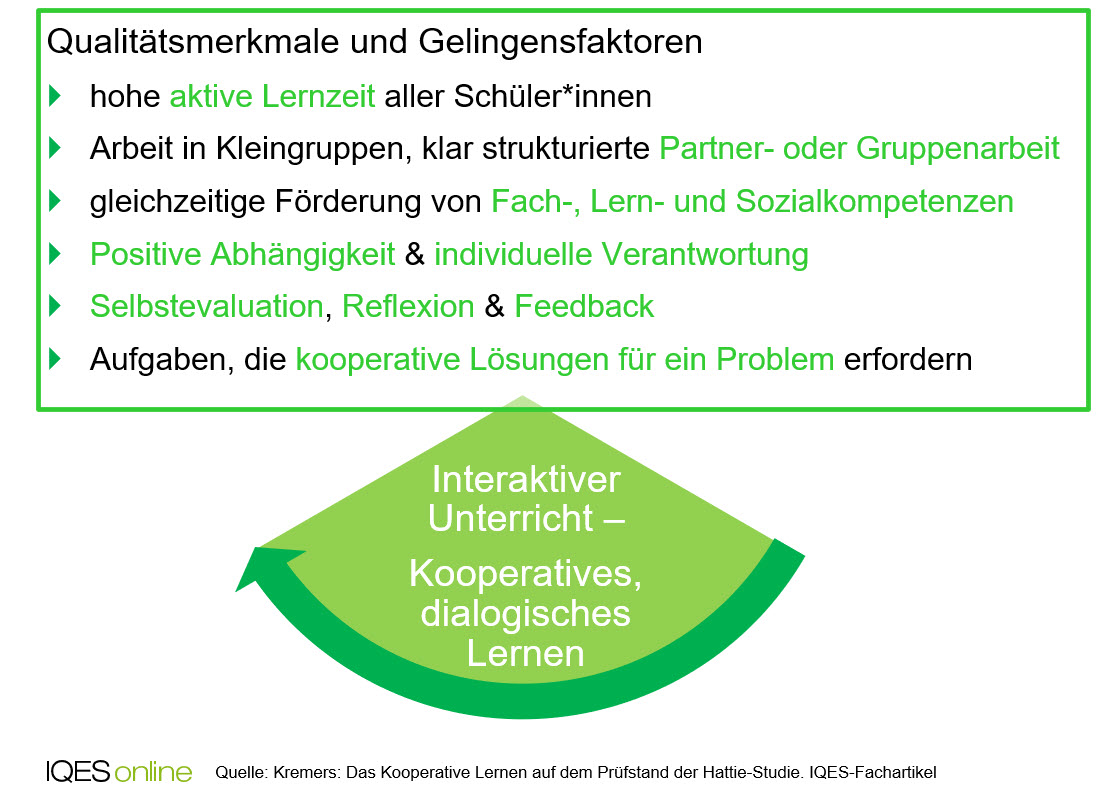 Qualitätsmerkmale und Gelingensfaktoren

hohe aktive Lernzeit aller Schüler*innen

Arbeit in Kleingruppen, klar strukturierte Partner- oder Gruppenarbeit

gleichzeitige Förderung von Fach-, Lern- und Sozialkompetenzen

Positive Abhängigkeit & individuelle Verantwortung

Selbstevaluation, Reflexion & Feedback

Aufgaben, die kooperative Lösungen für ein Problem erfordern

Interaktiver Unterricht –

Kooperatives, dialogisches Lernen

IQES online

Quelle: Kremers: Das Kooperative Lernen auf dem Prüfstand der Hattie-Studie. IQES-Fachartikel